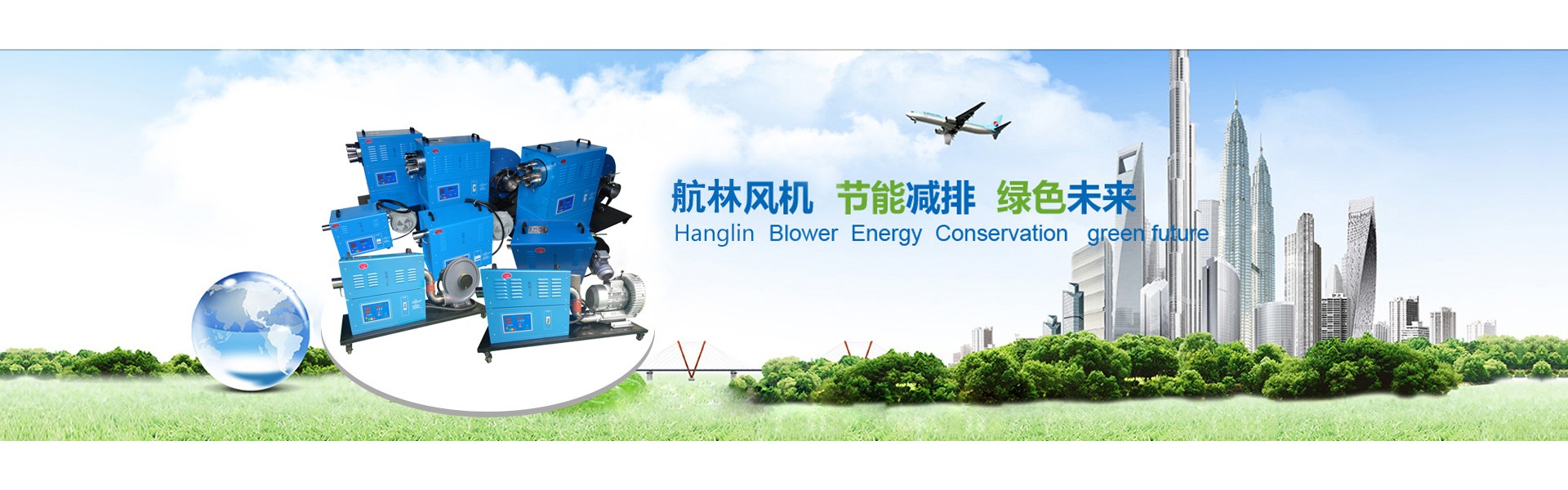 航林风机 节能减排 绿色未来
Hanglin Blower Energy Conservation green future